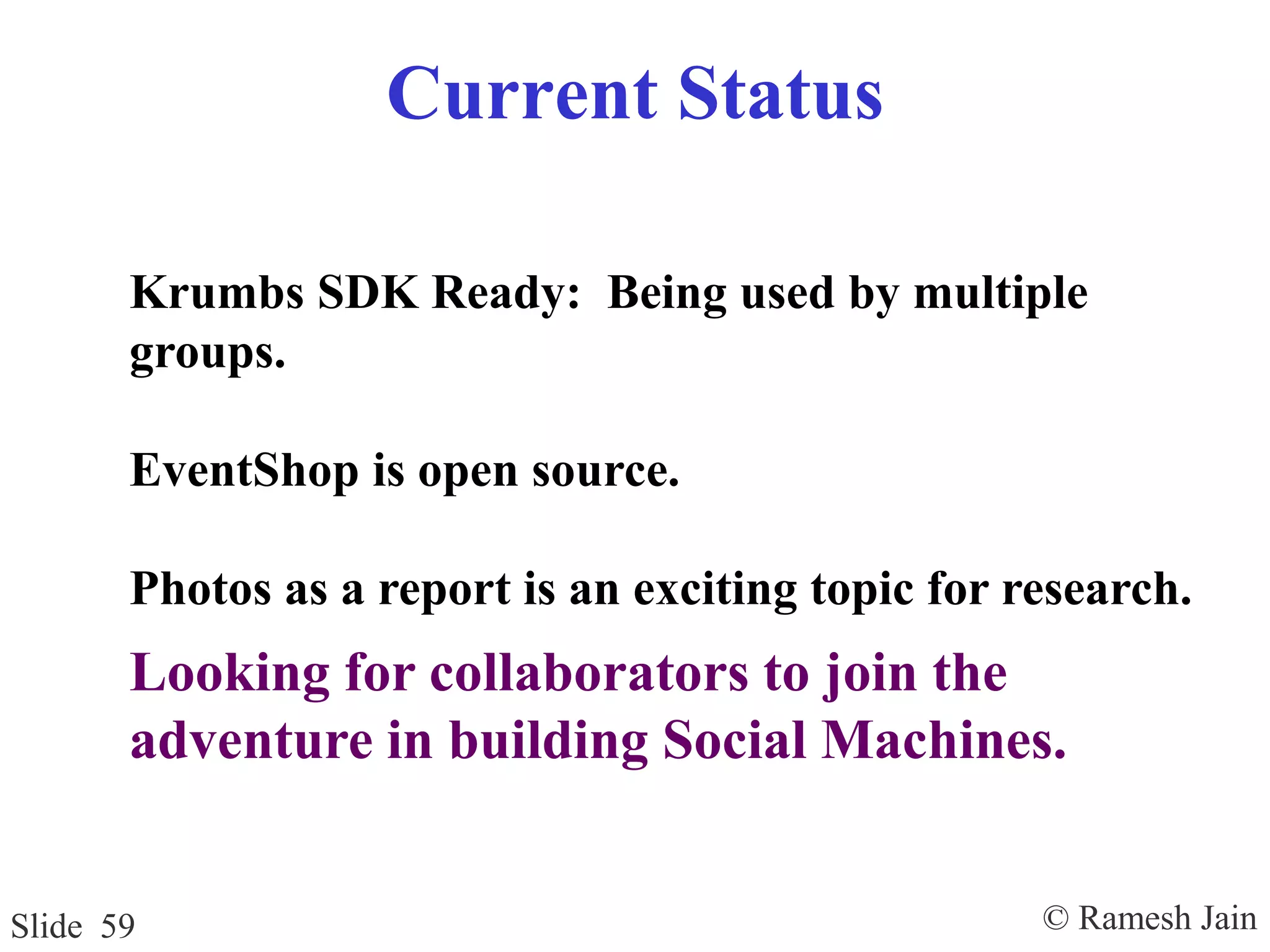 Current Status

Krumbs SDK Ready: Being used by multiple groups.

EventShop is open source.

Photos as a report is an exciting topic for research.

Looking for collaborators to join the adventure in building Social Machines.

Slide 59

© Ramesh Jain